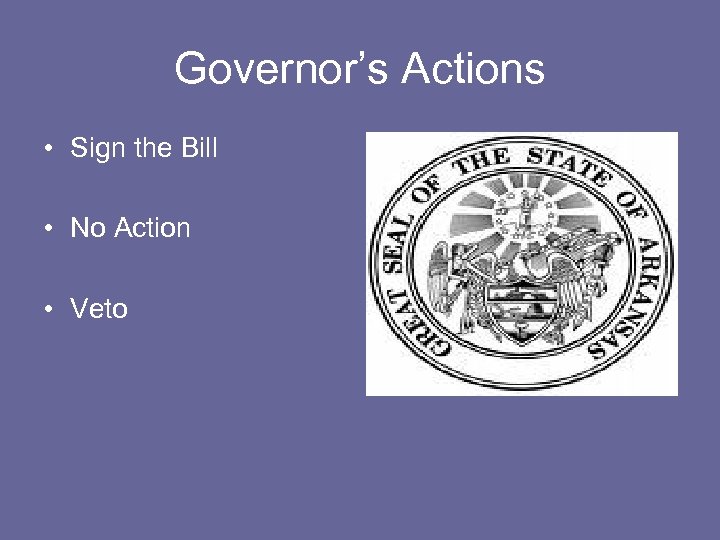 Governor's Actions

• Sign the Bill

• No Action

• Veto

GREAT SEAL OF THE STATE OF ARKANSAS